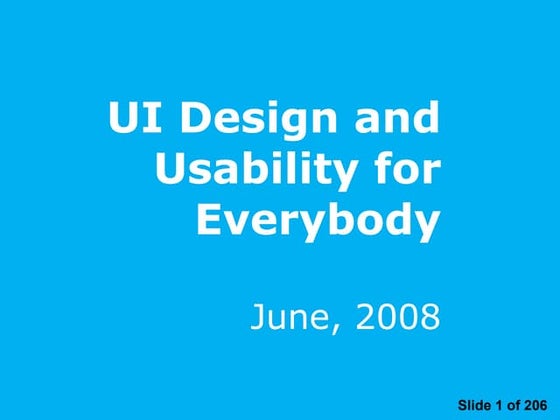 UI Design and Usability for Everybody

June, 2008

Slide 1 of 206